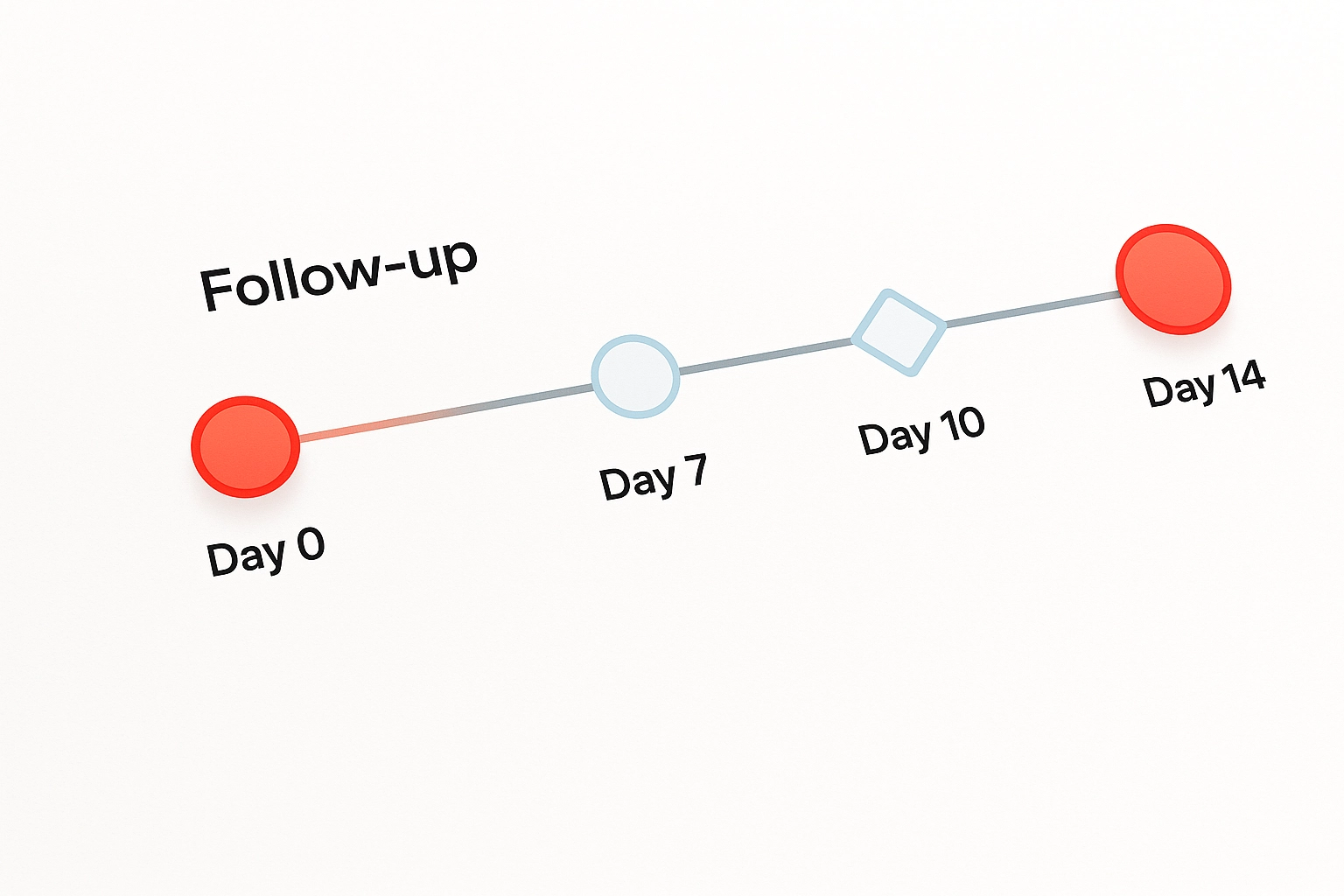 Follow-up

Day 0

Day 7

Day 10

Day 14